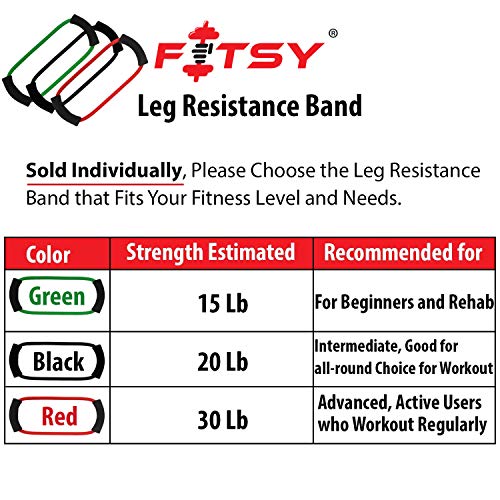 FITSY®

Leg Resistance Band

Sold Individually, Please Choose the Leg Resistance Band that Fits Your Fitness Level and Needs.

| Color | Strength Estimated | Recommended for |
|---|---|---|
| Green | 15 Lb | For Beginners and Rehab |
| Black | 20 Lb | Intermediate, Good for all-round Choice for Workout |
| Red | 30 Lb | Advanced, Active Users who Workout Regularly |